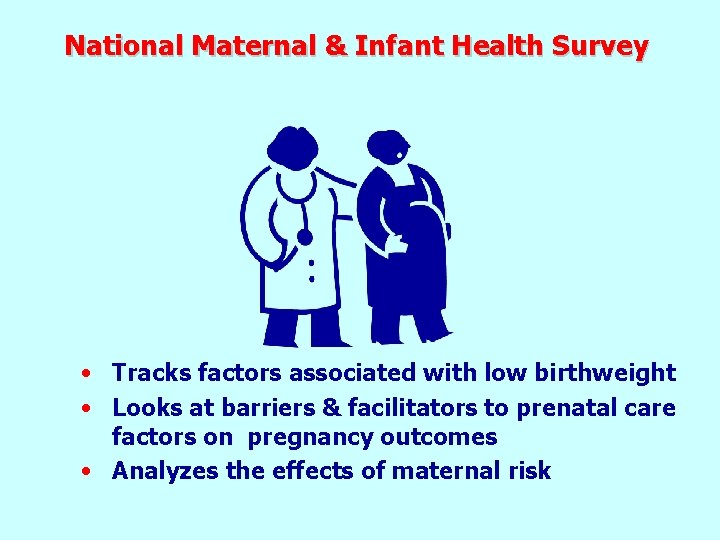 National Maternal & Infant Health Survey

• Tracks factors associated with low birthweight
• Looks at barriers & facilitators to prenatal care factors on pregnancy outcomes
• Analyzes the effects of maternal risk